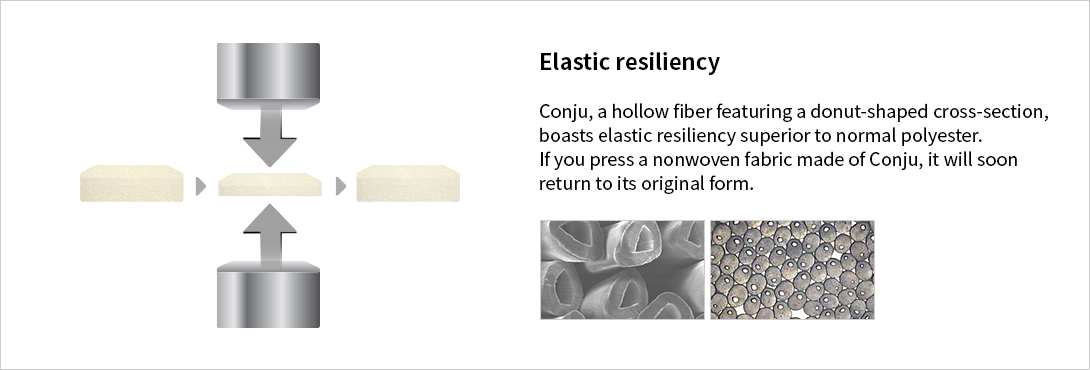 Elastic resiliency

Conju, a hollow fiber featuring a donut-shaped cross-section, boasts elastic resiliency superior to normal polyester.
If you press a nonwoven fabric made of Conju, it will soon return to its original form.